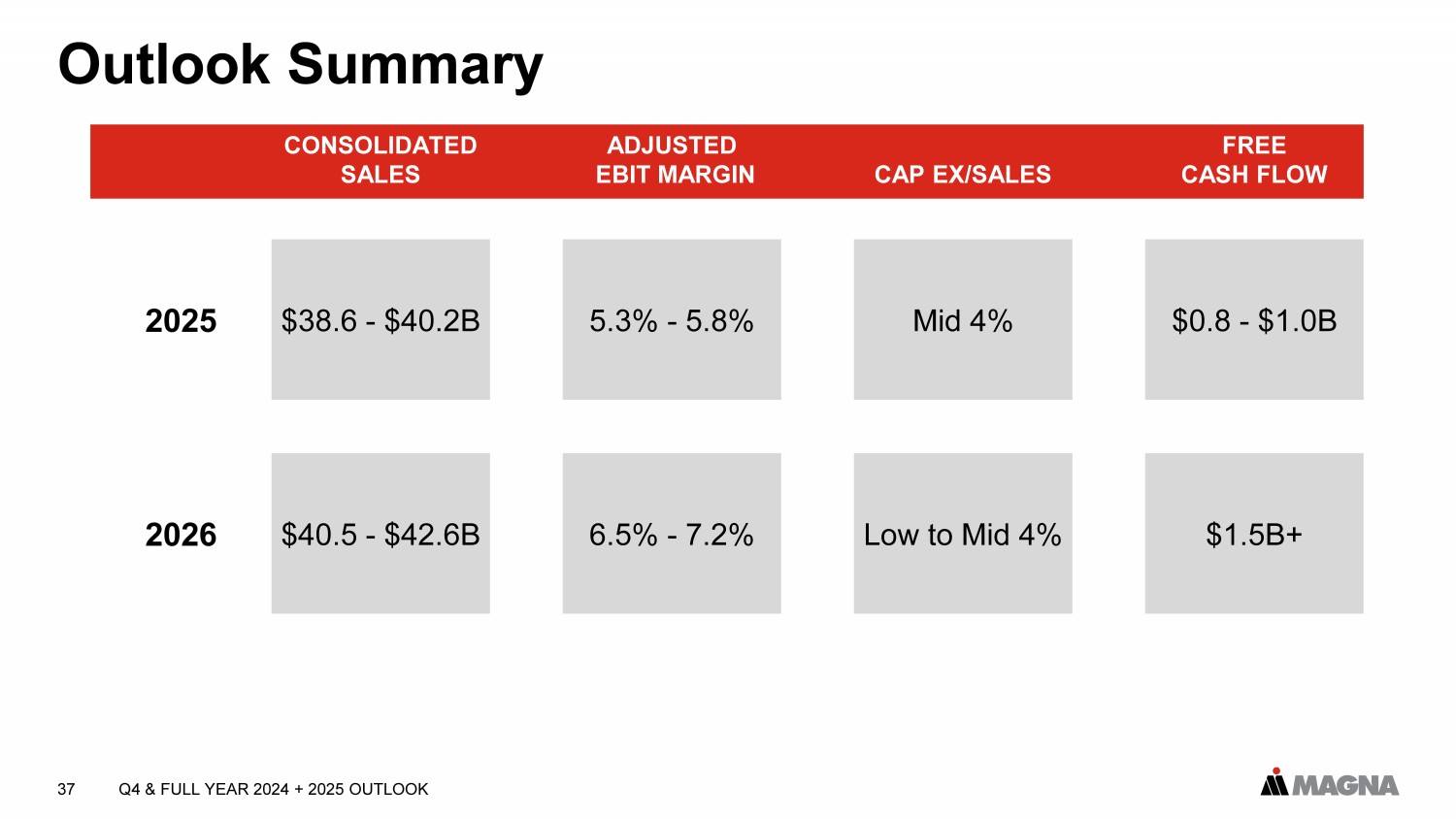 Outlook Summary

| | CONSOLIDATED SALES | ADJUSTED EBIT MARGIN | CAP EX/SALES | FREE CASH FLOW |
|---|---|---|---|---|
| 2025 | \$38.6 - \$40.2B | 5.3% - 5.8% | Mid 4% | \$0.8 - \$1.0B |
| 2026 | \$40.5 - \$42.6B | 6.5% - 7.2% | Low to Mid 4% | \$1.5B+ |

37 Q4 & FULL YEAR 2024 + 2025 OUTLOOK

MAGNA